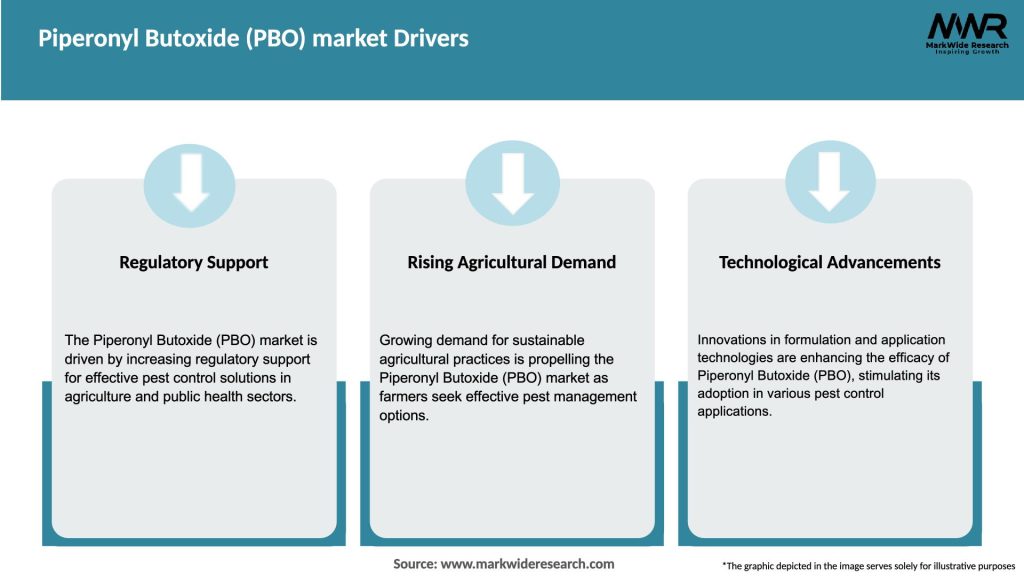 Piperonyl Butoxide (PBO) market Drivers

MWR
MarkWide Research
Inspiring Growth

Regulatory Support

The Piperonyl Butoxide (PBO) market is driven by increasing regulatory support for effective pest control solutions in agriculture and public health sectors.

Rising Agricultural Demand

Growing demand for sustainable agricultural practices is propelling the Piperonyl Butoxide (PBO) market as farmers seek effective pest management options.

Technological Advancements

Innovations in formulation and application technologies are enhancing the efficacy of Piperonyl Butoxide (PBO), stimulating its adoption in various pest control applications.

Source: www.markwideresearch.com

*The graphic depicted in the image serves solely for illustrative purposes